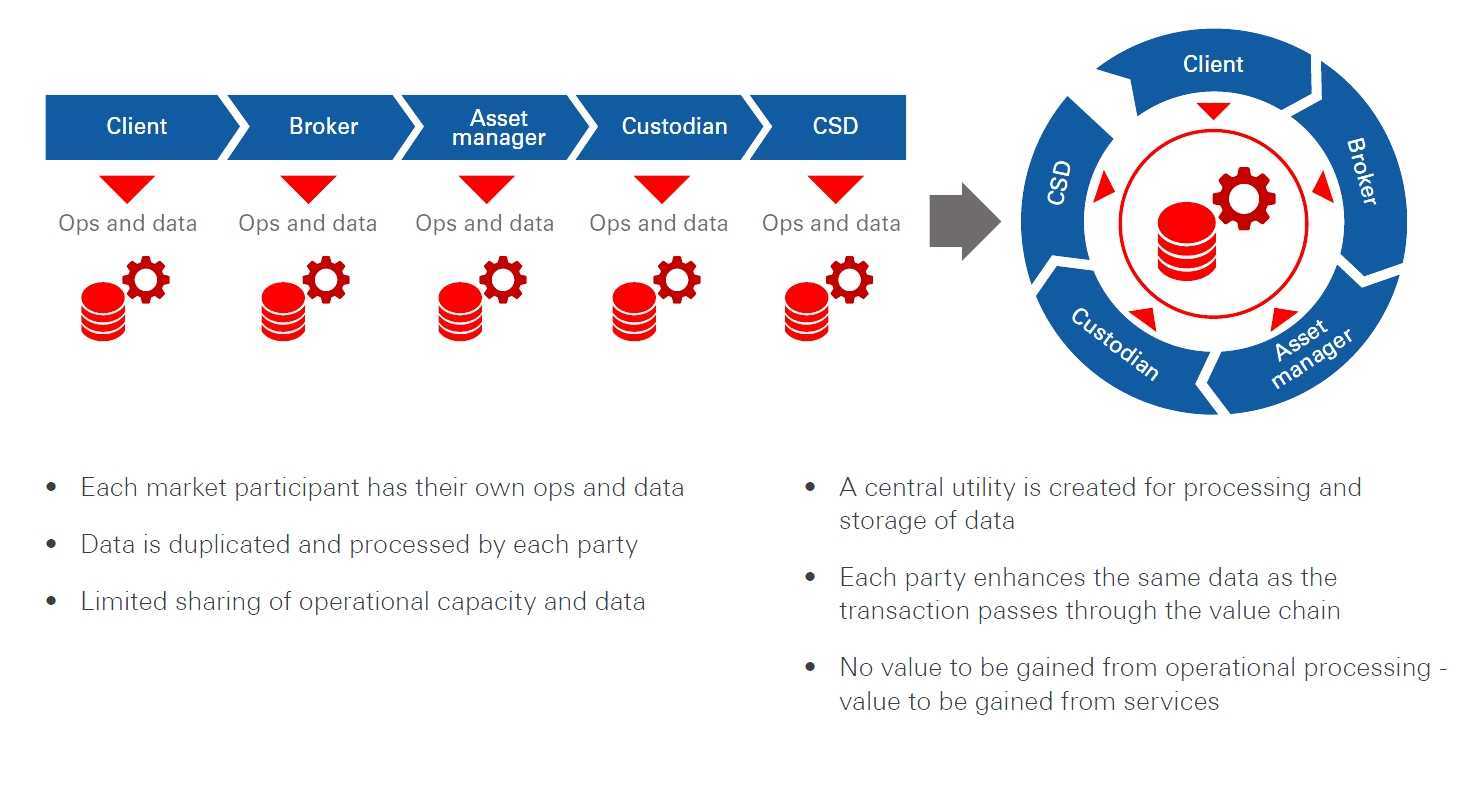 Client
Broker
Asset manager
Custodian
CSD

Ops and data
Ops and data
Ops and data
Ops and data
Ops and data

Client
Broker
Asset manager
Custodian
CSD

• Each market participant has their own ops and data
• Data is duplicated and processed by each party
• Limited sharing of operational capacity and data

• A central utility is created for processing and storage of data
• Each party enhances the same data as the transaction passes through the value chain
• No value to be gained from operational processing - value to be gained from services